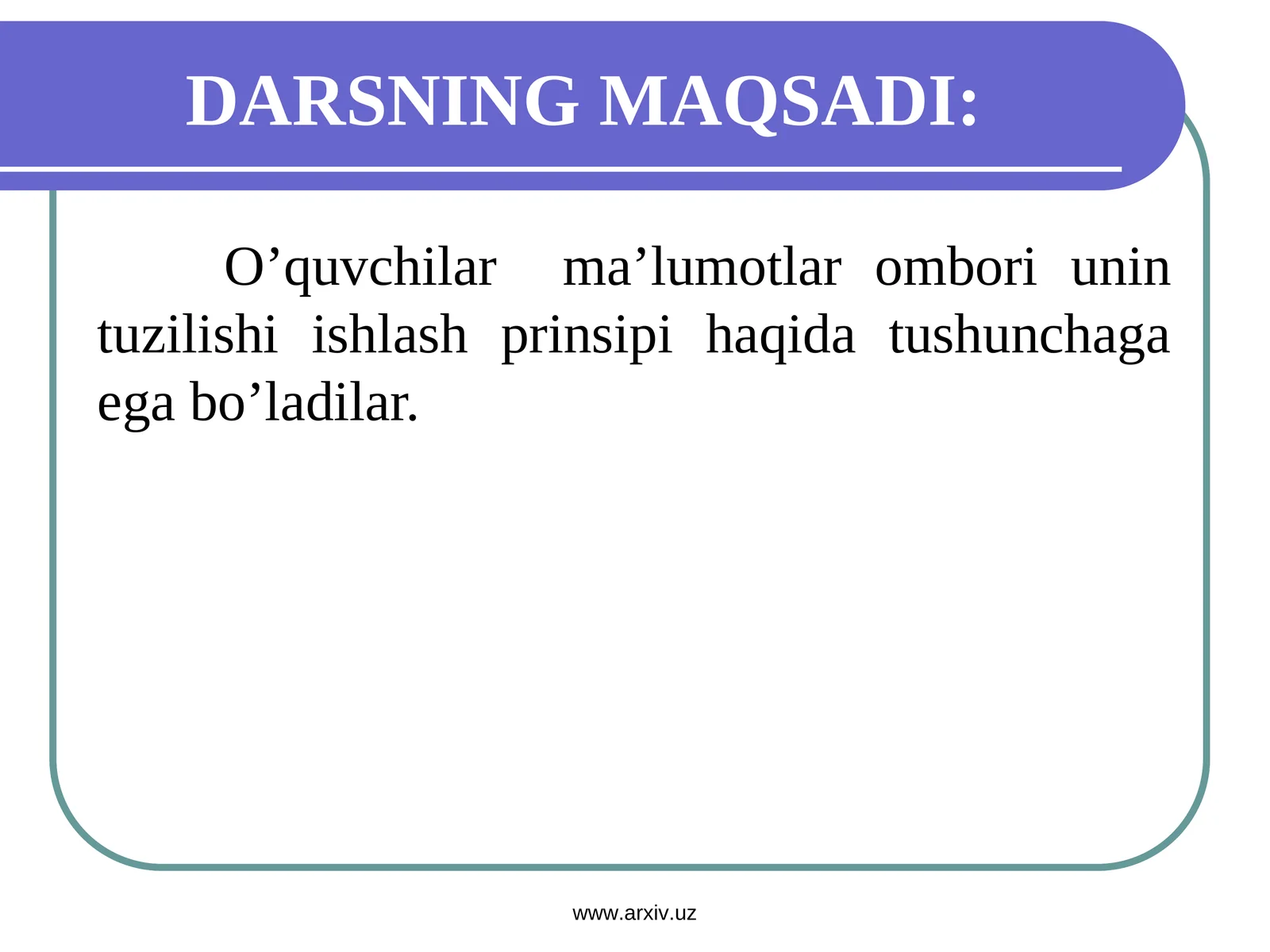 DARSNING MAQSADI:

O’quvchilar ma’lumotlar ombori unin tuzilishi ishlash prinsipi haqida tushunchaga ega bo’ladilar.

www.arxiv.uz